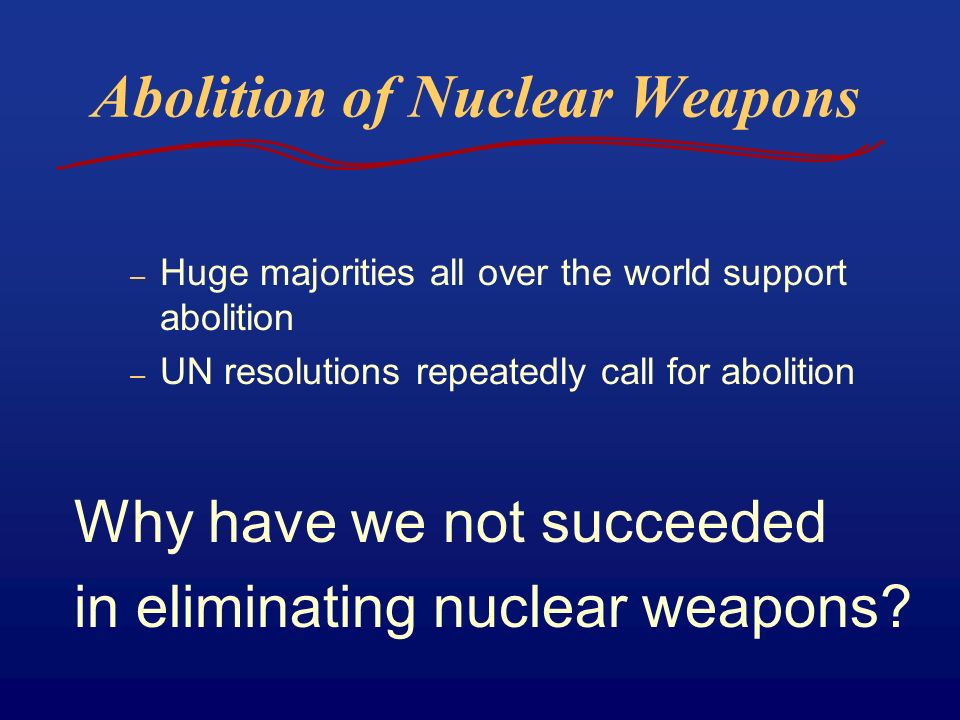 Abolition of Nuclear Weapons

– Huge majorities all over the world support abolition
– UN resolutions repeatedly call for abolition

Why have we not succeeded in eliminating nuclear weapons?